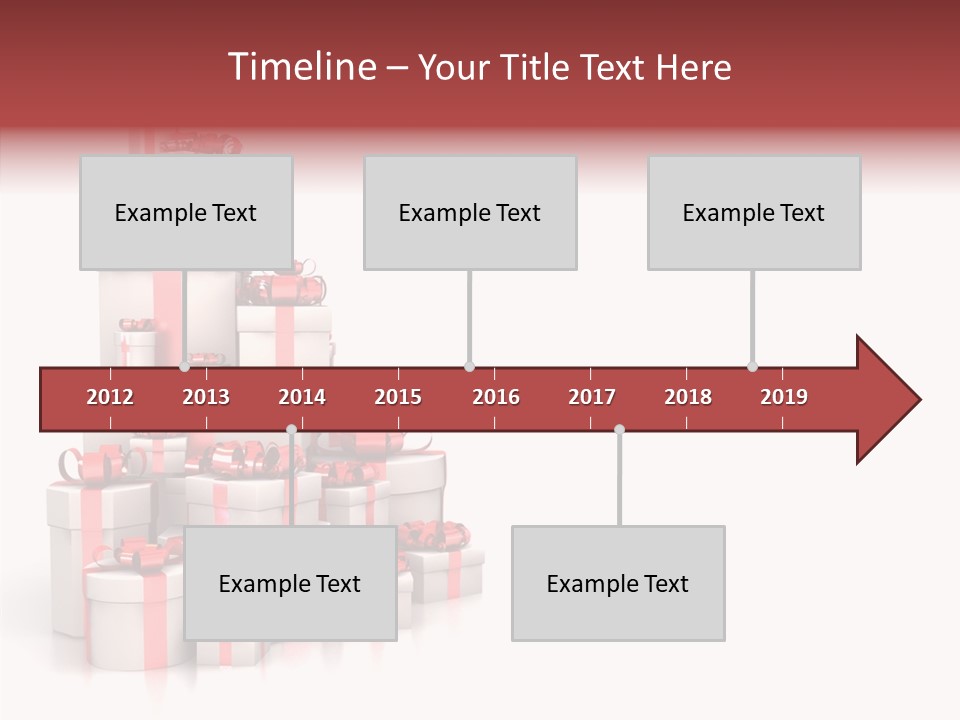 Timeline – Your Title Text Here

Example Text

Example Text

Example Text

2012 2013 2014 2015 2016 2017 2018 2019

Example Text

Example Text